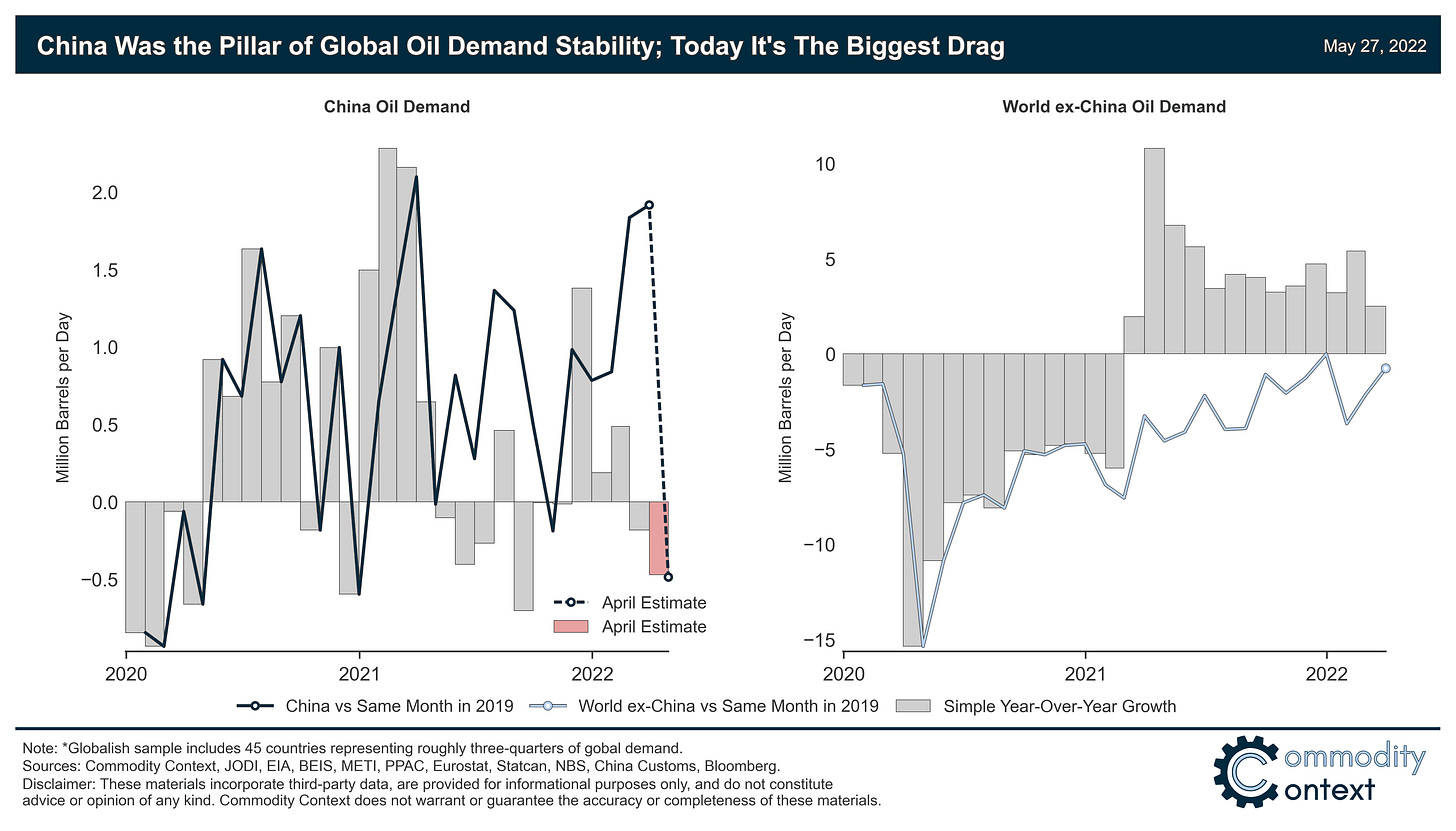 China Was the Pillar of Global Oil Demand Stability; Today It's The Biggest Drag

May 27, 2022

China Oil Demand

Million Barrels per Day

2.0
1.5
1.0
0.5
0.0
−0.5

April Estimate
April Estimate

2020
2021
2022

World ex-China Oil Demand

Million Barrels per Day

10
5
0
−5
−10
−15

2020
2021
2022

China vs Same Month in 2019
World ex-China vs Same Month in 2019
Simple Year-Over-Year Growth

Note: *Globalish sample includes 45 countries representing roughly three-quarters of gobal demand.
Sources: Commodity Context, JODI, EIA, BEIS, METI, PPAC, Eurostat, Statcan, NBS, China Customs, Bloomberg.
Disclaimer: These materials incorporate third-party data, are provided for informational purposes only, and do not constitute advice or opinion of any kind. Commodity Context does not warrant or guarantee the accuracy or completeness of these materials.

Commodity
Context